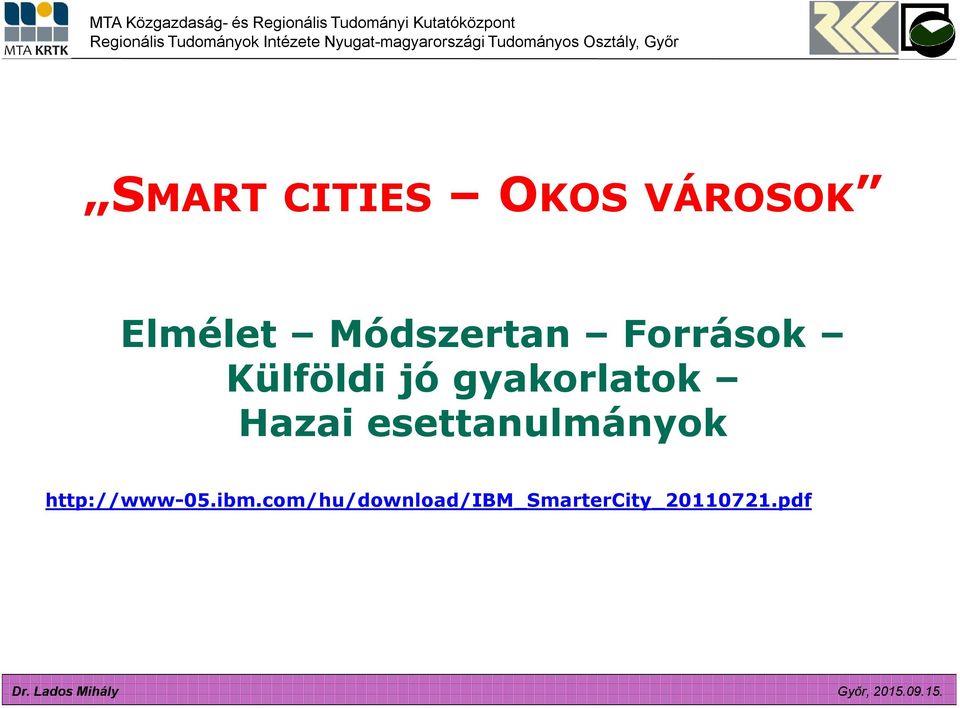 MTA KRTK

MTA Közgazdaság- és Regionális Tudományi Kutatóközpont
Regionális Tudományok Intézete Nyugat-magyarországi Tudományos Osztály, Győr

„SMART CITIES – OKOS VÁROSOK”

Elmélet – Módszertan – Források –
Külföldi jó gyakorlatok –
Hazai esettanulmányok

http://www-05.ibm.com/hu/download/IBM_SmarterCity_20110721.pdf

Dr. Lados Mihály

Győr, 2015.09.15.